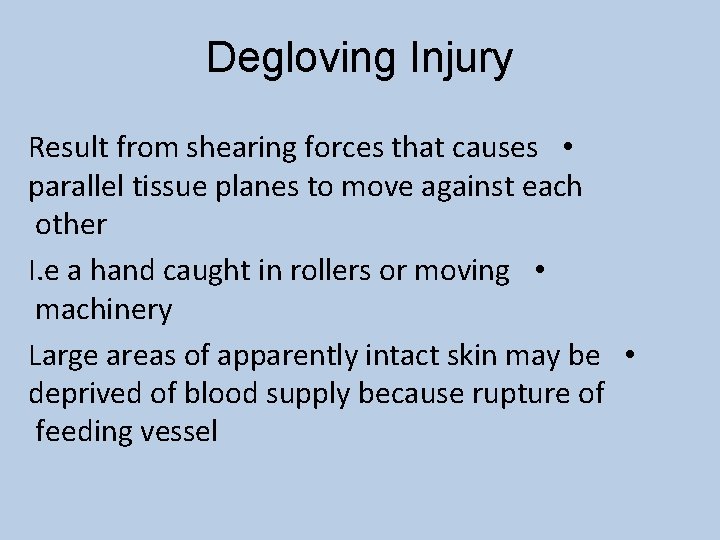 Degloving Injury

• Result from shearing forces that causes parallel tissue planes to move against each other

• I.e a hand caught in rollers or moving machinery

• Large areas of apparently intact skin may be deprived of blood supply because rupture of feeding vessel